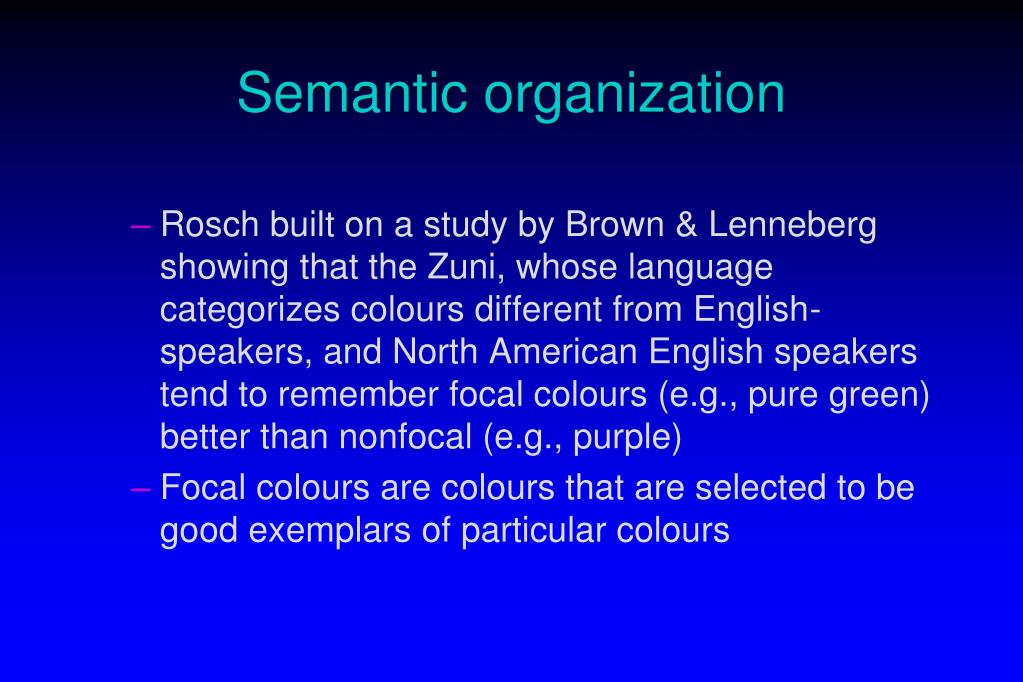 Semantic organization

– Rosch built on a study by Brown & Lenneberg showing that the Zuni, whose language categorizes colours different from English-speakers, and North American English speakers tend to remember focal colours (e.g., pure green) better than nonfocal (e.g., purple)

– Focal colours are colours that are selected to be good exemplars of particular colours